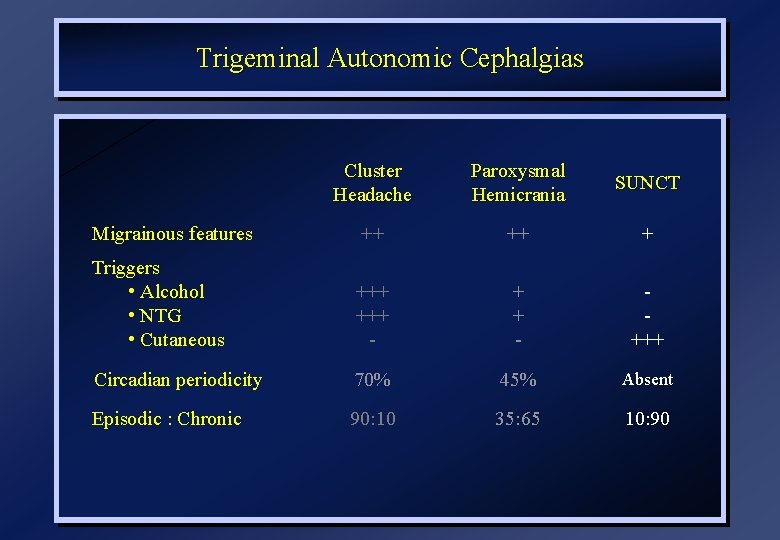 Trigeminal Autonomic Cephalgias

| | Cluster Headache | Paroxysmal Hemicrania | SUNCT |
|---|---|---|---|
| Migrainous features | ++ | ++ | + |
| Triggers | | | |
| • Alcohol | +++ | + | - |
| • NTG | +++ | + | - |
| • Cutaneous | - | - | +++ |
| Circadian periodicity | 70% | 45% | Absent |
| Episodic : Chronic | 90:10 | 35:65 | 10:90 |